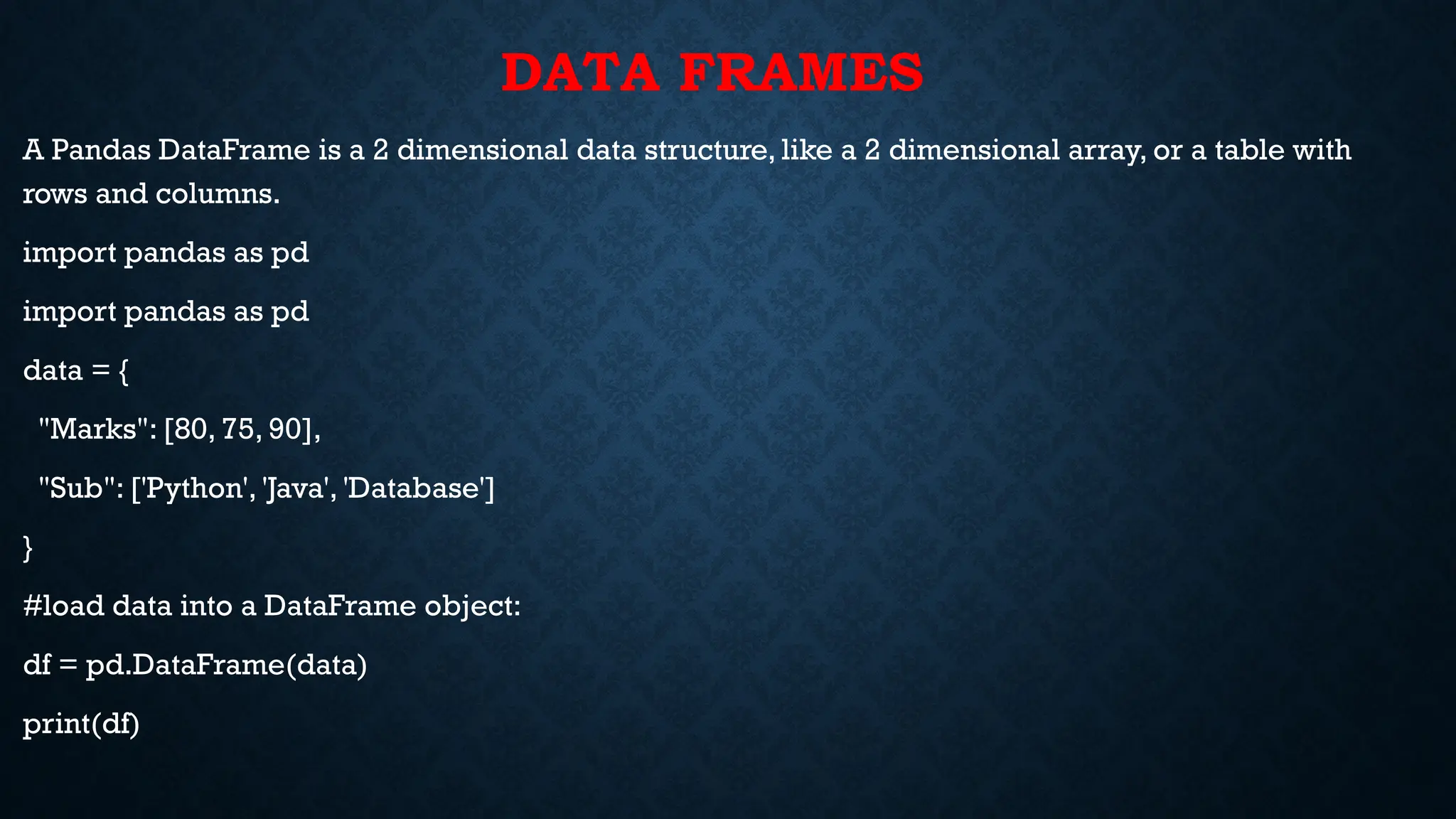 DATA FRAMES

A Pandas DataFrame is a 2 dimensional data structure, like a 2 dimensional array, or a table with rows and columns.

import pandas as pd

import pandas as pd

data = {

"Marks": [80, 75, 90],

"Sub": ['Python', 'Java', 'Database']

}

#load data into a DataFrame object:

df = pd.DataFrame(data)

print(df)